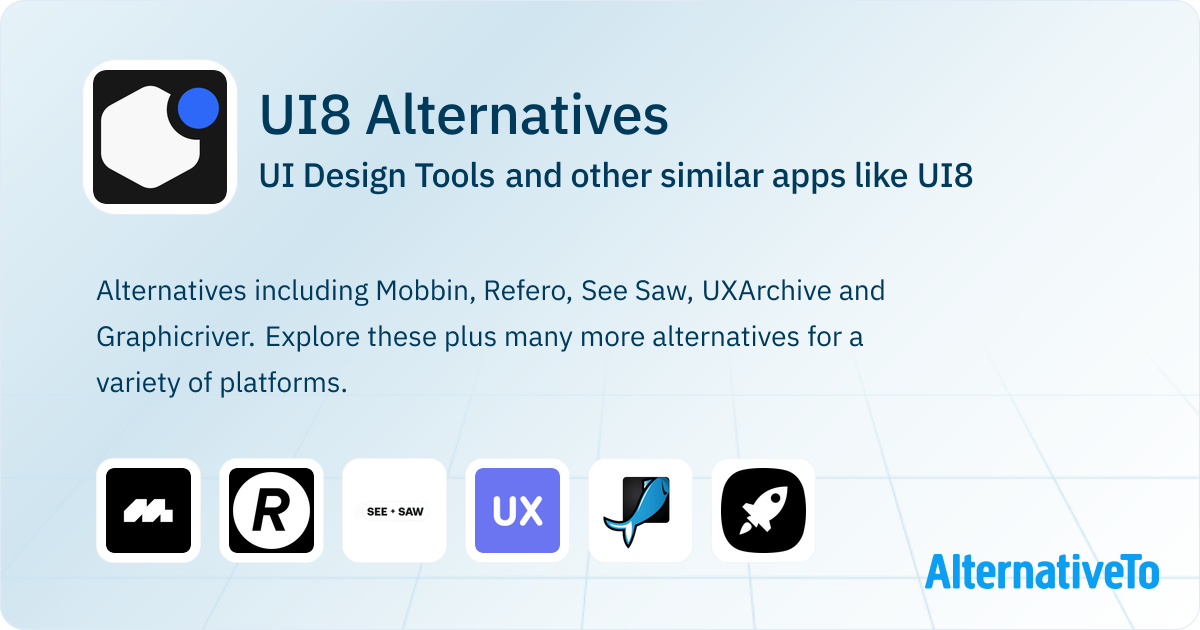 UI8 Alternatives

UI Design Tools and other similar apps like UI8

Alternatives including Mobbin, Refero, See Saw, UXArchive and Graphicriver. Explore these plus many more alternatives for a variety of platforms.

R

SEE + SAW

UX

AlternativeTo